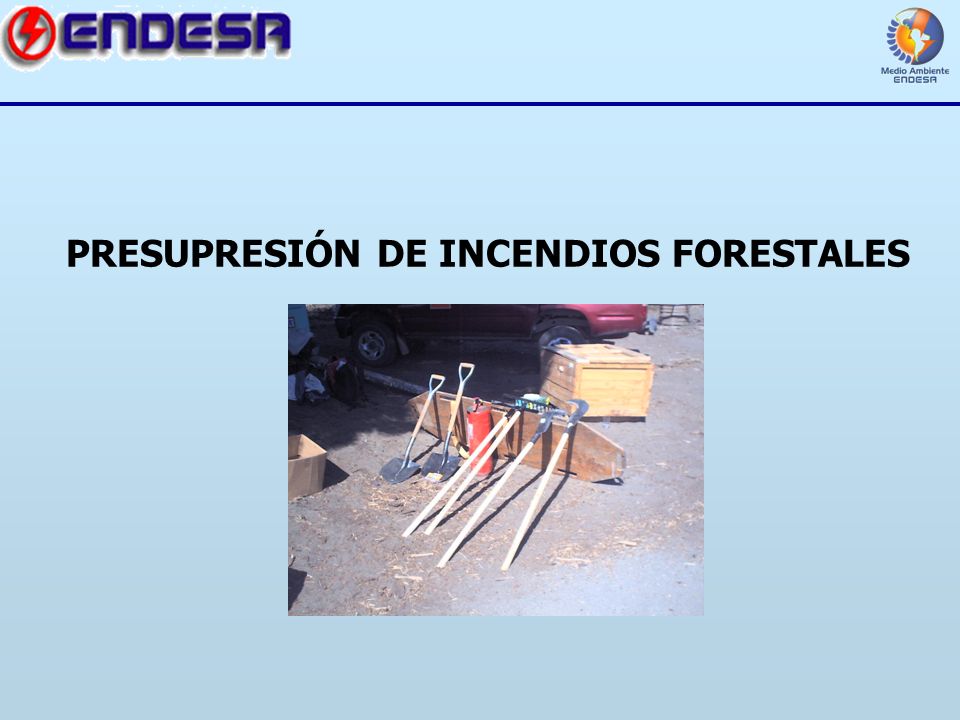 ENDESA

Medio Ambiente
ENDESA

PRESUPRESIÓN DE INCENDIOS FORESTALES